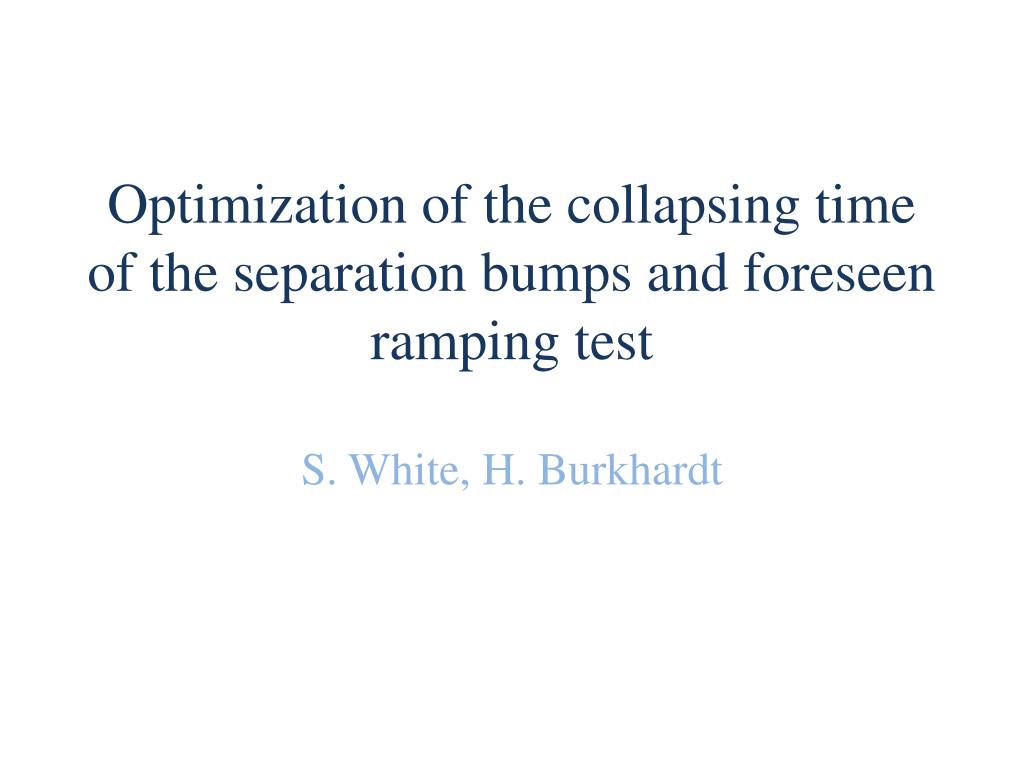 Optimization of the collapsing time of the separation bumps and foreseen ramping test

S. White, H. Burkhardt